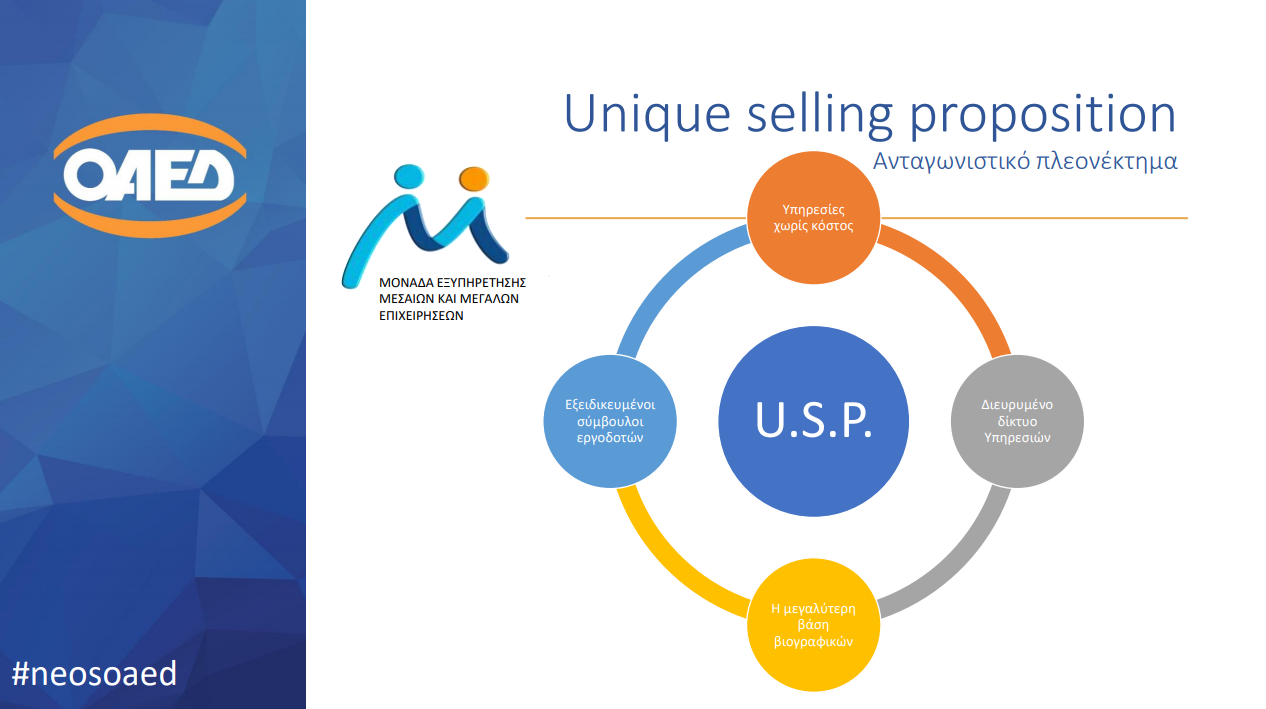 ΟΑΕΔ

#neosoaed

Unique selling proposition
Ανταγωνιστικό πλεονέκτημα

ΜΟΝΑΔΑ ΕΞΥΠΗΡΕΤΗΣΗΣ ΜΕΣΑΙΩΝ ΚΑΙ ΜΕΓΑΛΩΝ ΕΠΙΧΕΙΡΗΣΕΩΝ

Υπηρεσίες χωρίς κόστος

Διευρυμένο δίκτυο Υπηρεσιών

Η μεγαλύτερη βάση βιογραφικών

Εξειδικευμένοι σύμβουλοι εργοδοτών

U.S.P.